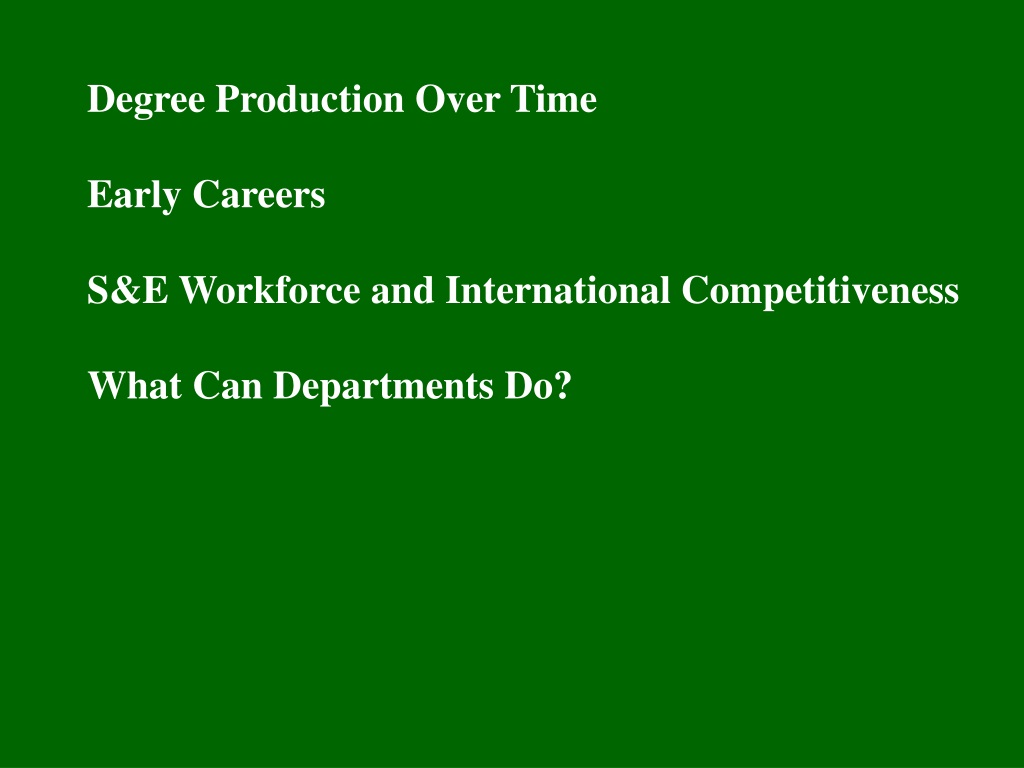 Degree Production Over Time

Early Careers

S&E Workforce and International Competitiveness

What Can Departments Do?